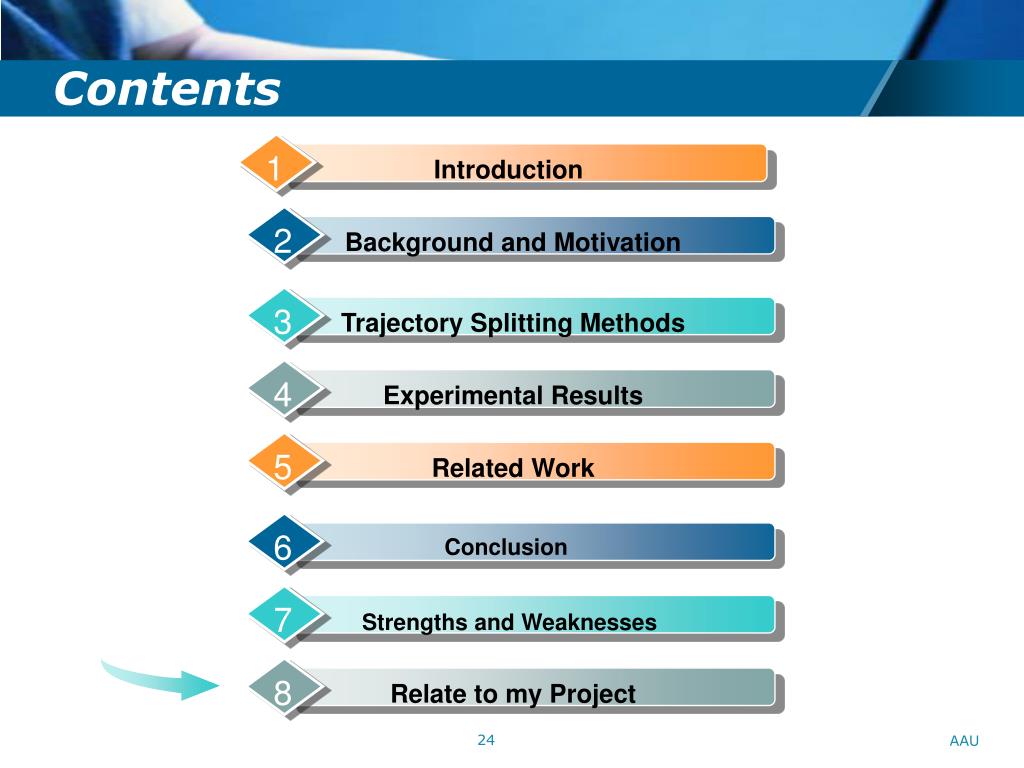 Contents

1 Introduction

2 Background and Motivation

3 Trajectory Splitting Methods

4 Experimental Results

5 Related Work

6 Conclusion

7 Strengths and Weaknesses

8 Relate to my Project

24

AAU